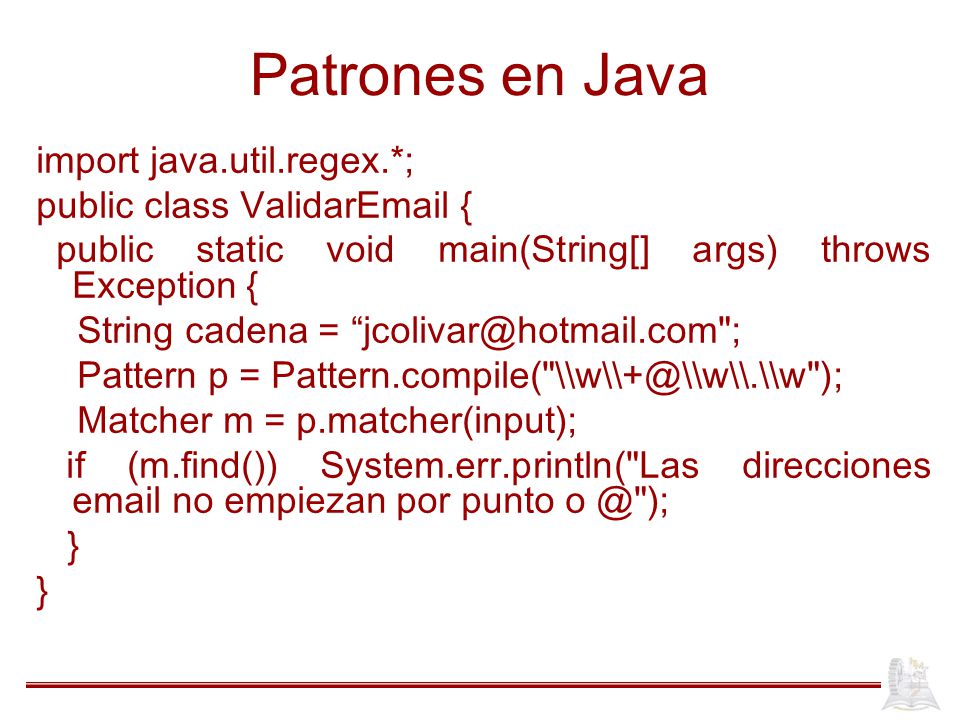 Patrones en Java

import java.util.regex.*;
public class ValidarEmail {
public static void main(String[] args) throws Exception {
String cadena = “jcolivar@hotmail.com";
Pattern p = Pattern.compile("\\w\\+@\\w\\.\\w");
Matcher m = p.matcher(input);
if (m.find()) System.err.println("Las direcciones email no empiezan por punto o @");
}
}